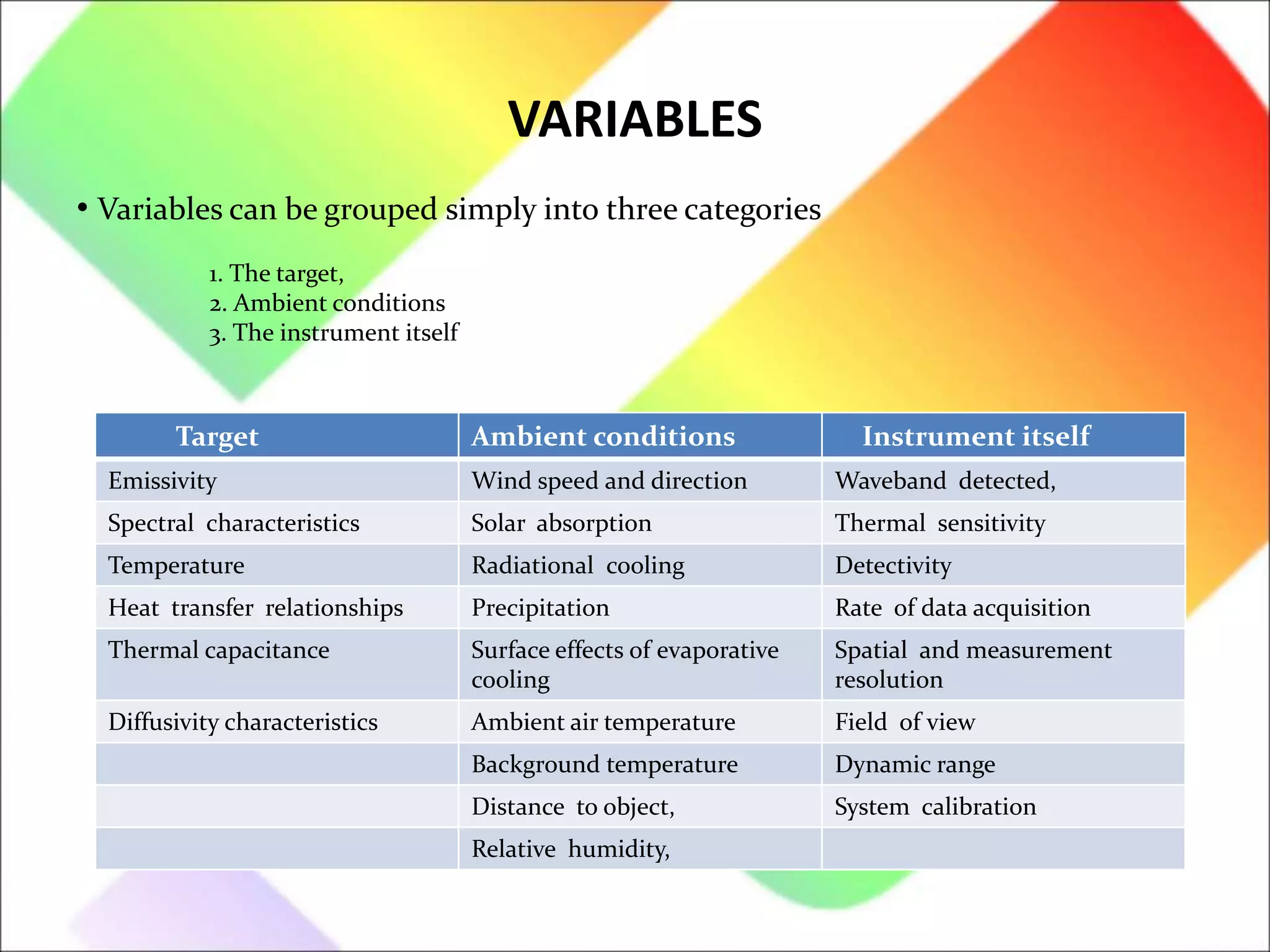 VARIABLES

• Variables can be grouped simply into three categories

1. The target,
2. Ambient conditions
3. The instrument itself

| Target | Ambient conditions | Instrument itself |
|---|---|---|
| Emissivity | Wind speed and direction | Waveband detected, |
| Spectral characteristics | Solar absorption | Thermal sensitivity |
| Temperature | Radiational cooling | Detectivity |
| Heat transfer relationships | Precipitation | Rate of data acquisition |
| Thermal capacitance | Surface effects of evaporative cooling | Spatial and measurement resolution |
| Diffusivity characteristics | Ambient air temperature | Field of view |
| | Background temperature | Dynamic range |
| | Distance to object, | System calibration |
| | Relative humidity, | |